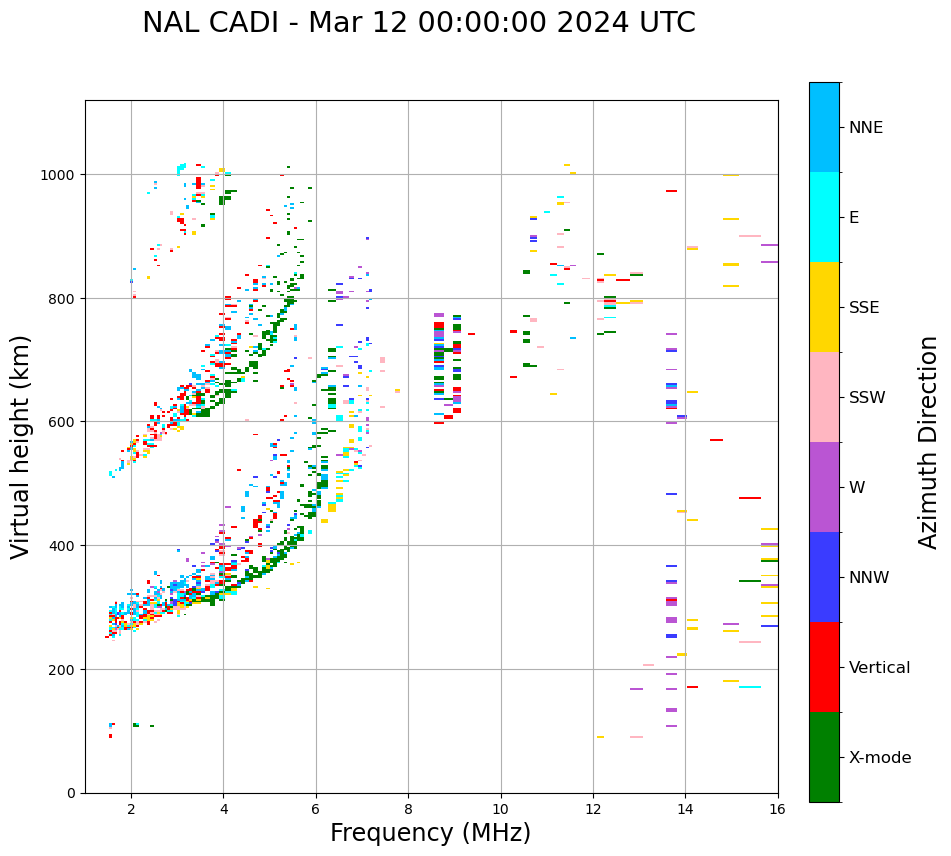 NAL CADI - Mar 12 00:00:00 2024 UTC

Virtual height (km)

1000
800
600
400
200
0

2
4
6
8
10
12
14
16

Frequency (MHz)

NNE
E
SSE
SSW
W
NNW
Vertical
X-mode

Azimuth Direction